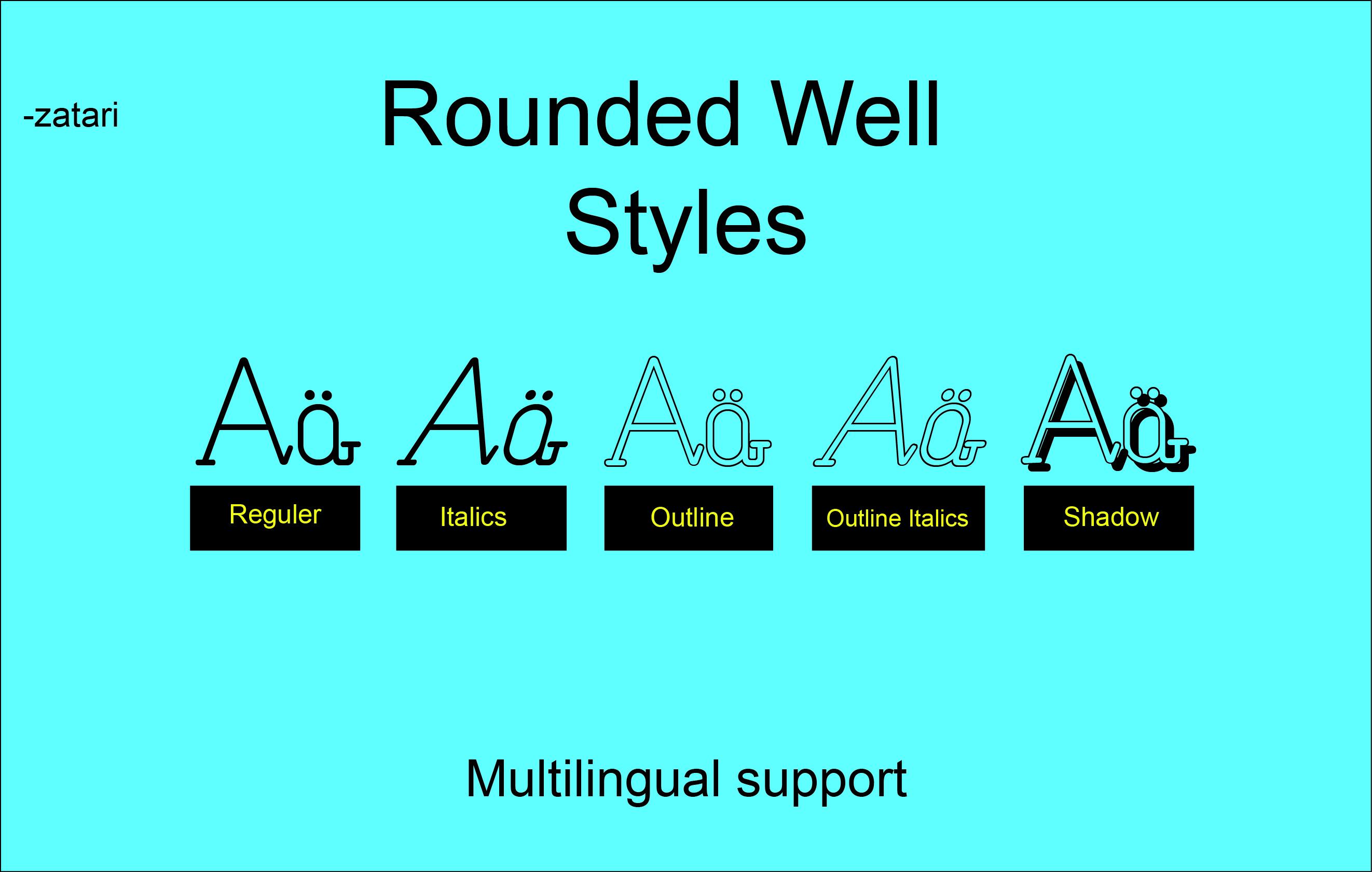 -zatari

Rounded Well Styles

Aä Aä Aä Aä Aä

Reguler

Italics

Outline

Outline Italics

Shadow

Multilingual support